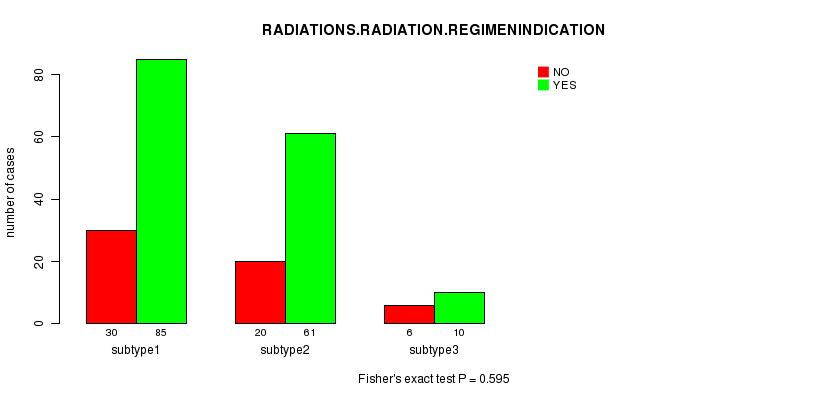 RADIATIONS.RADIATION.REGIMENINDICATION

NO
YES

number of cases

0
20
40
60
80

30 85
subtype1

20 61
subtype2

6 10
subtype3

Fisher's exact test P = 0.595